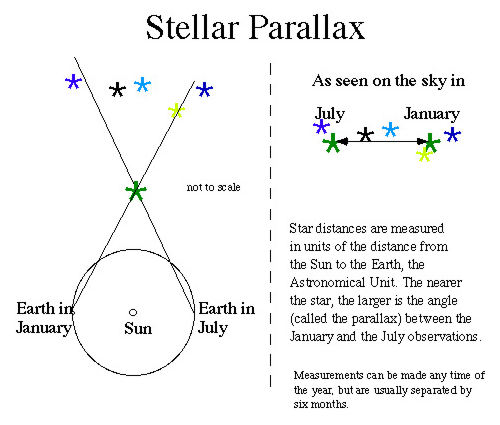 Stellar Parallax

not to scale

Earth in January

Sun

Earth in July

As seen on the sky in

July

January

Star distances are measured in units of the distance from the Sun to the Earth, the Astronomical Unit. The nearer the star, the larger is the angle (called the parallax) between the January and the July observations.

Measurements can be made any time of the year, but are usually separated by six months.